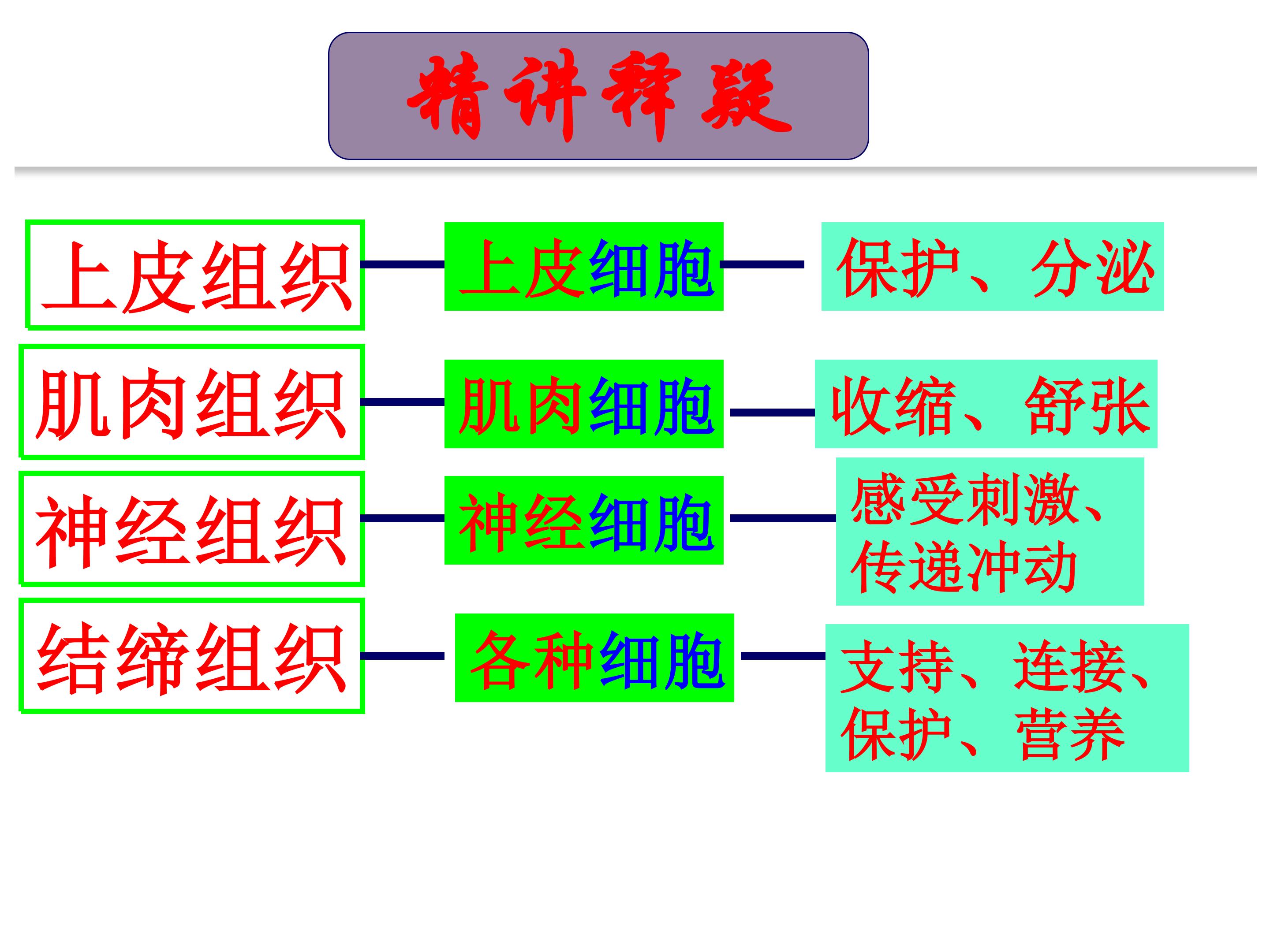 精讲释疑

上皮组织 上皮细胞 保护、分泌

肌肉组织 肌肉细胞 收缩、舒张

神经组织 神经细胞 感受刺激、传递冲动

结缔组织 各种细胞 支持、连接、保护、营养